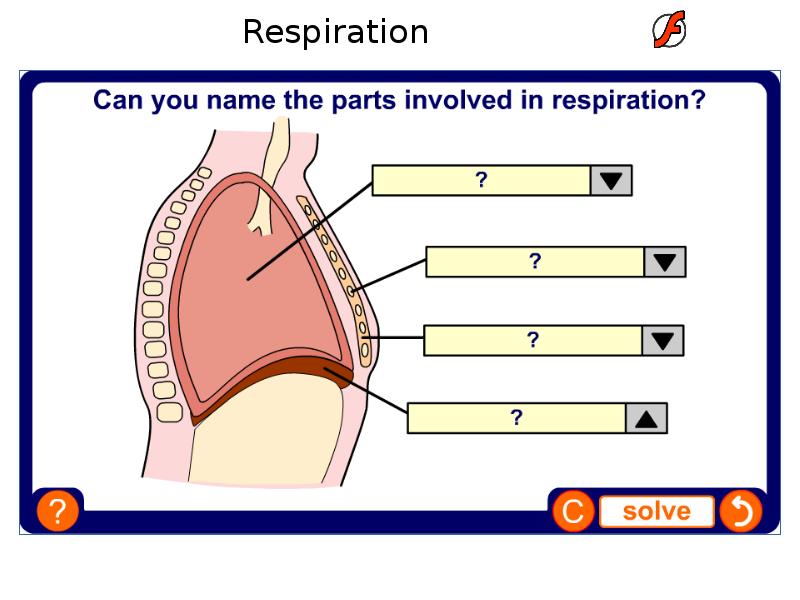 Respiration

Can you name the parts involved in respiration?

?

?

?

?

?

C

solve